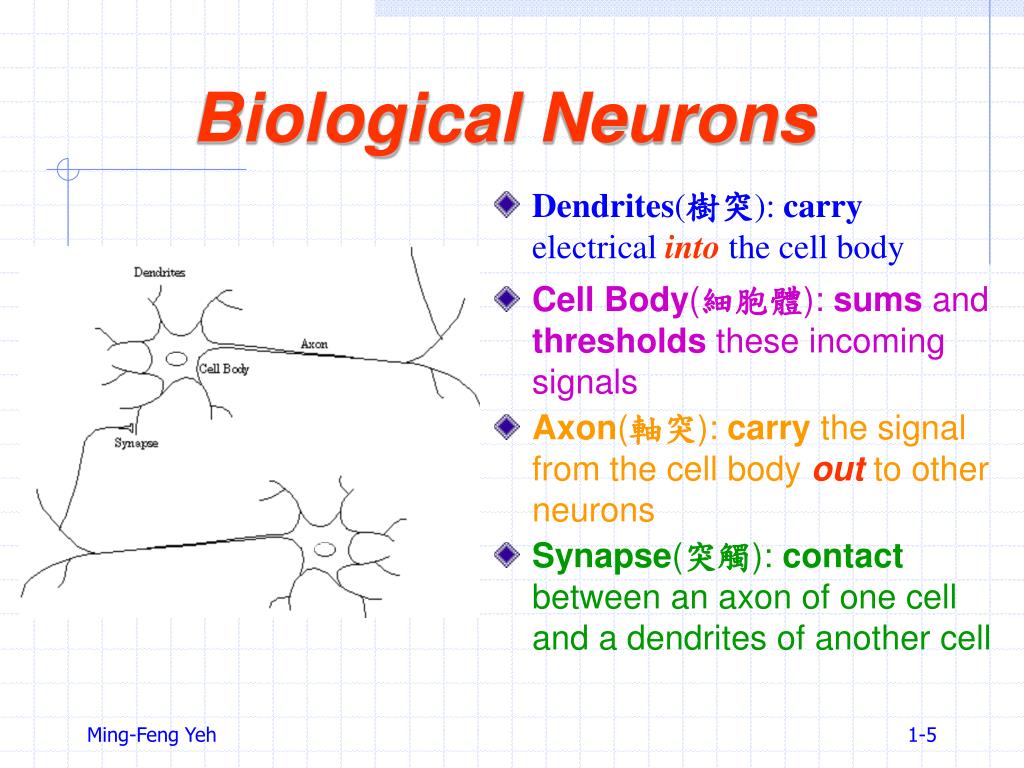 Biological Neurons

Dendrites

Axon

Cell Body

Synapse

Dendrites(樹突): carry electrical into the cell body

Cell Body(細胞體): sums and thresholds these incoming signals

Axon(軸突): carry the signal from the cell body out to other neurons

Synapse(突觸): contact between an axon of one cell and a dendrites of another cell

Ming-Feng Yeh

1-5